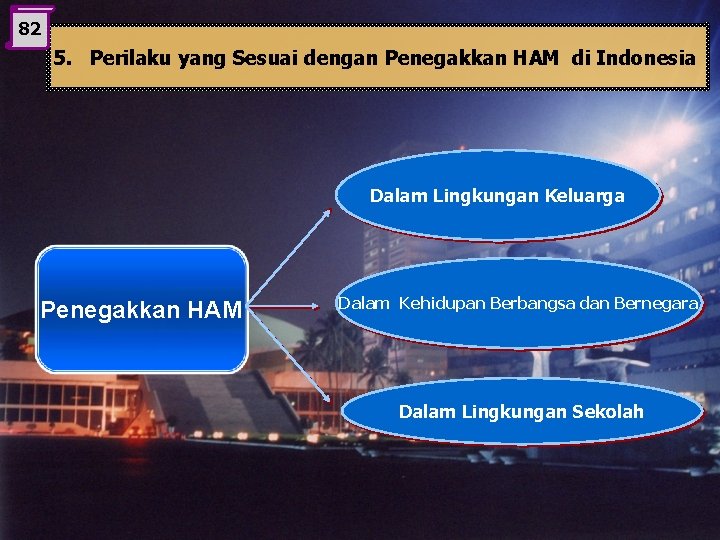 82

5. Perilaku yang Sesuai dengan Penegakkan HAM di Indonesia

Penegakkan HAM

Dalam Lingkungan Keluarga

Dalam Kehidupan Berbangsa dan Bernegara

Dalam Lingkungan Sekolah